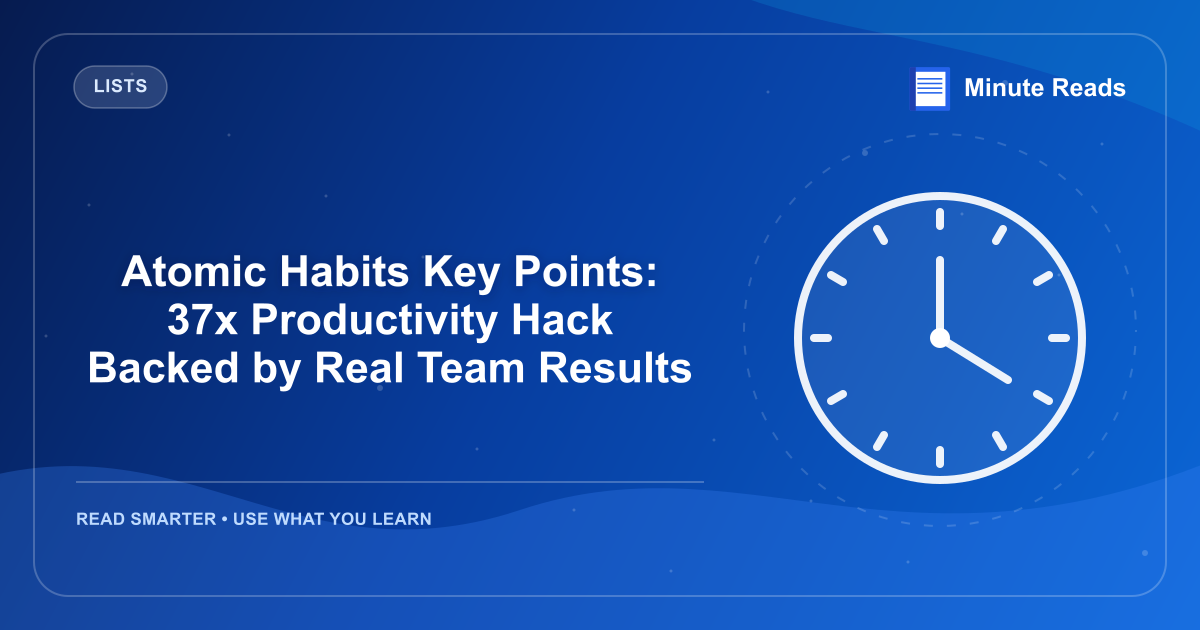 LISTS

Minute Reads

Atomic Habits Key Points: 37x Productivity Hack Backed by Real Team Results

READ SMARTER • USE WHAT YOU LEARN